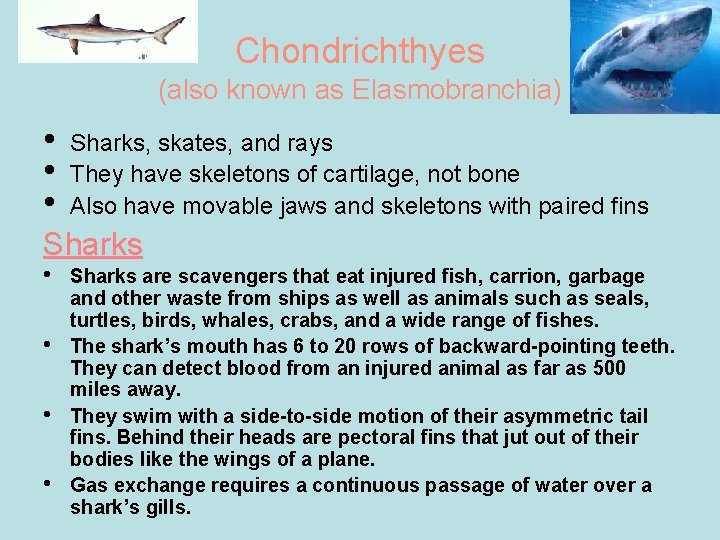 Chondrichthyes
(also known as Elasmobranchia)

• Sharks, skates, and rays
• They have skeletons of cartilage, not bone
• Also have movable jaws and skeletons with paired fins

Sharks

• Sharks are scavengers that eat injured fish, carrion, garbage and other waste from ships as well as animals such as seals, turtles, birds, whales, crabs, and a wide range of fishes.
• The shark's mouth has 6 to 20 rows of backward-pointing teeth. They can detect blood from an injured animal as far as 500 miles away.
• They swim with a side-to-side motion of their asymmetric tail fins. Behind their heads are pectoral fins that jut out of their bodies like the wings of a plane.
• Gas exchange requires a continuous passage of water over a shark's gills.